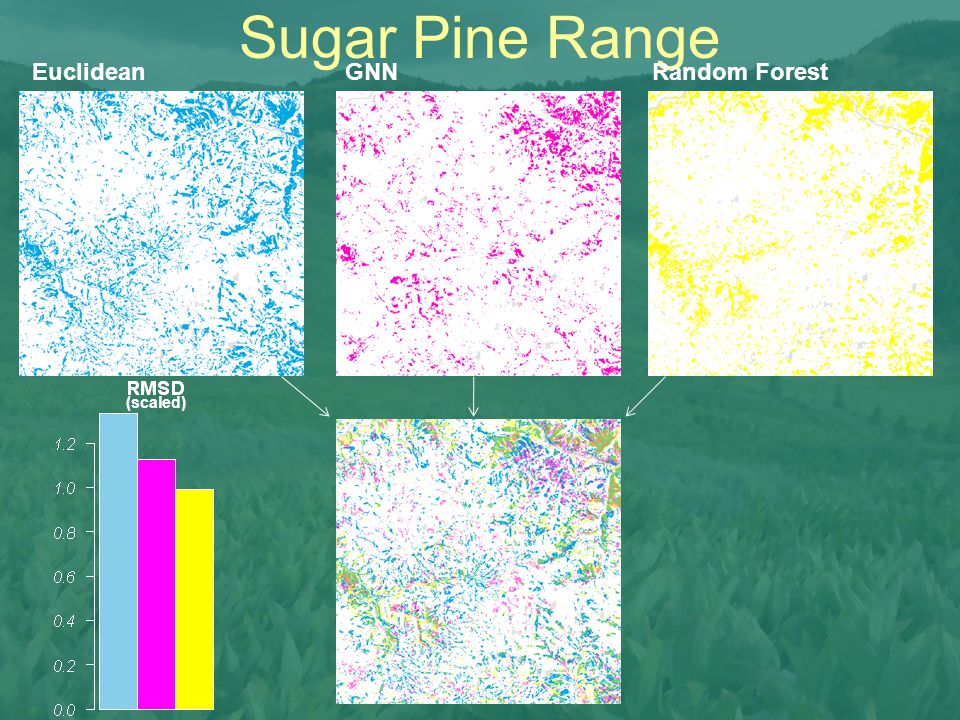 Sugar Pine Range

Euclidean

GNN

Random Forest

RMSD
(scaled)

1.2
1.0
0.8
0.6
0.4
0.2
0.0